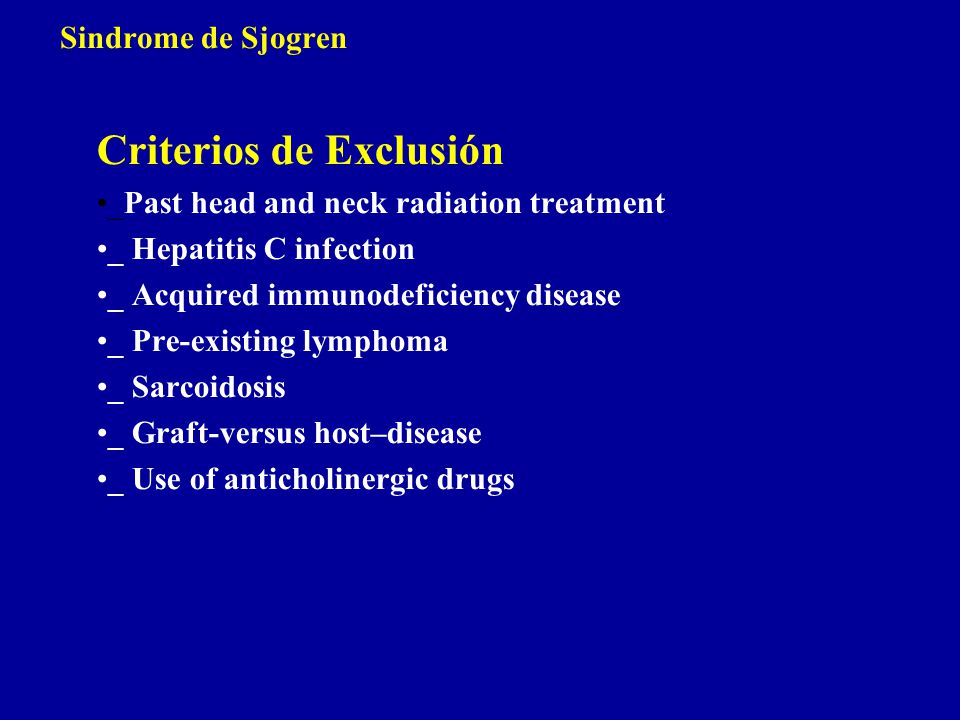 Sindrome de Sjogren

Criterios de Exclusión

•_Past head and neck radiation treatment
•_ Hepatitis C infection
•_ Acquired immunodeficiency disease
•_ Pre-existing lymphoma
•_ Sarcoidosis
•_ Graft-versus host–disease
•_ Use of anticholinergic drugs